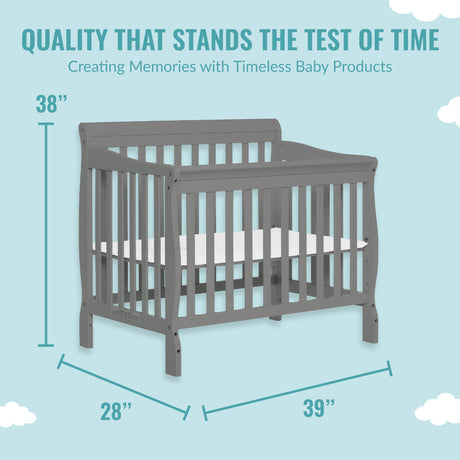 QUALITY THAT STANDS THE TEST OF TIME
Creating Memories with Timeless Baby Products

38”

28”

39”